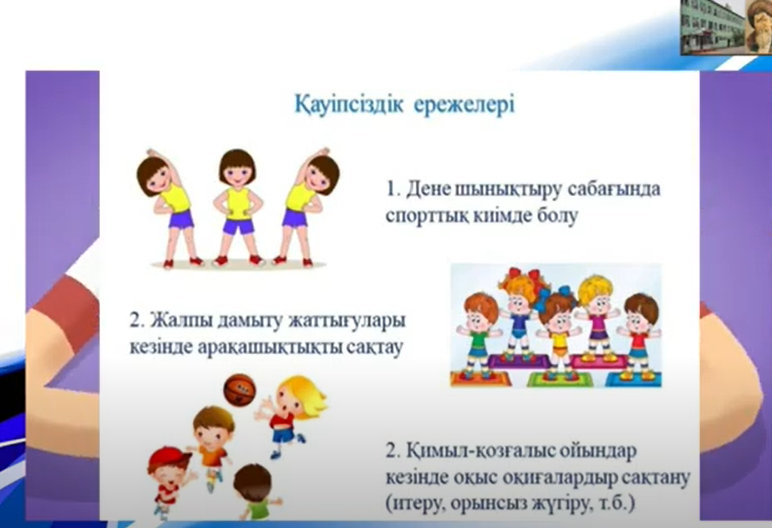 Қауіпсіздік ережелері

1. Дене шынықтыру сабағында спорттық киімде болу

2. Жалпы дамыту жаттығулары кезінде арақашықтықты сақтау

2. Қимыл-қозғалыс ойындар кезінде оқыс оқиғалардыр сақтану (итеру, орынсыз жүгіру, т.б.)